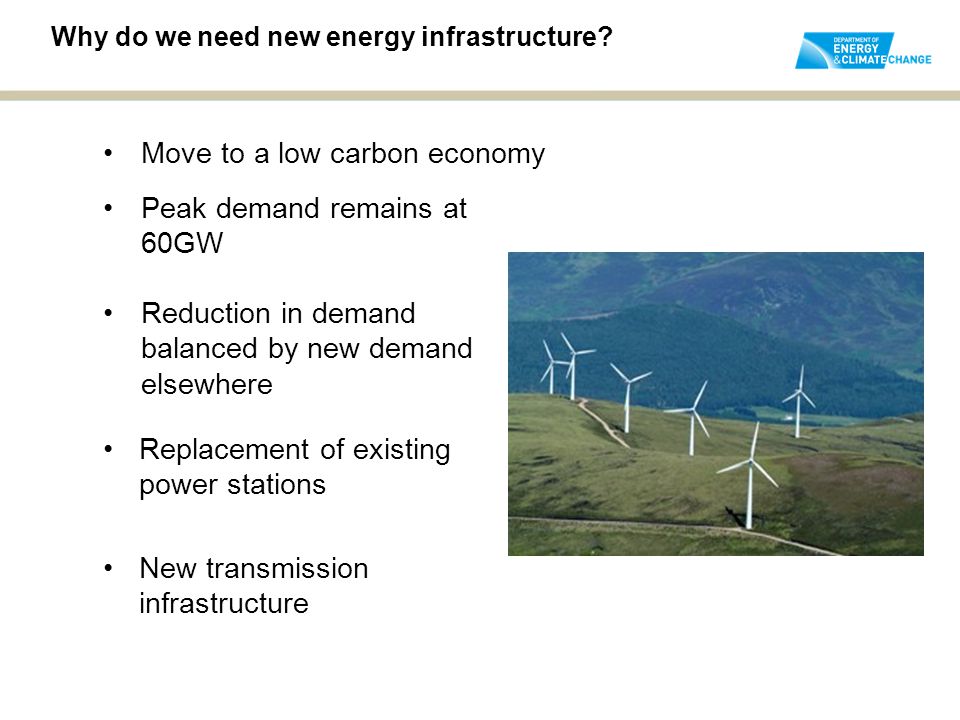 Why do we need new energy infrastructure?

DEPARTMENT OF ENERGY & CLIMATE CHANGE

• Move to a low carbon economy

• Peak demand remains at 60GW

• Reduction in demand balanced by new demand elsewhere

• Replacement of existing power stations

• New transmission infrastructure